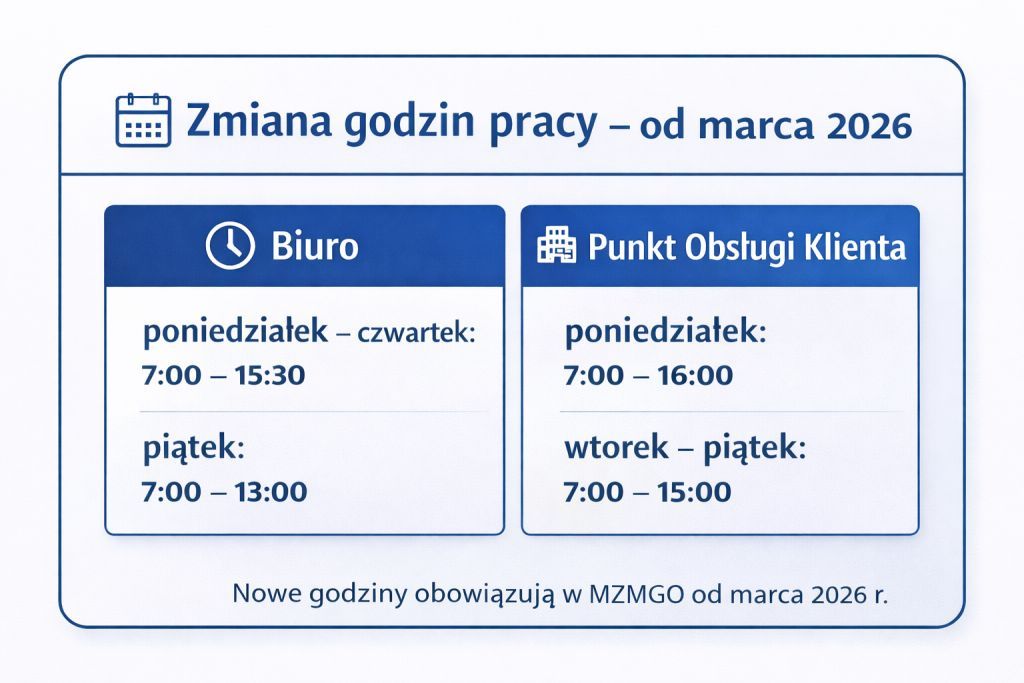 Zmiana godzin pracy – od marca 2026

Biuro

poniedziałek – czwartek:
7:00 – 15:30

piątek:
7:00 – 13:00

Punkt Obsługi Klienta

poniedziałek:
7:00 – 16:00

wtorek – piątek:
7:00 – 15:00

Nowe godziny obowiązują w MZMGO od marca 2026 r.